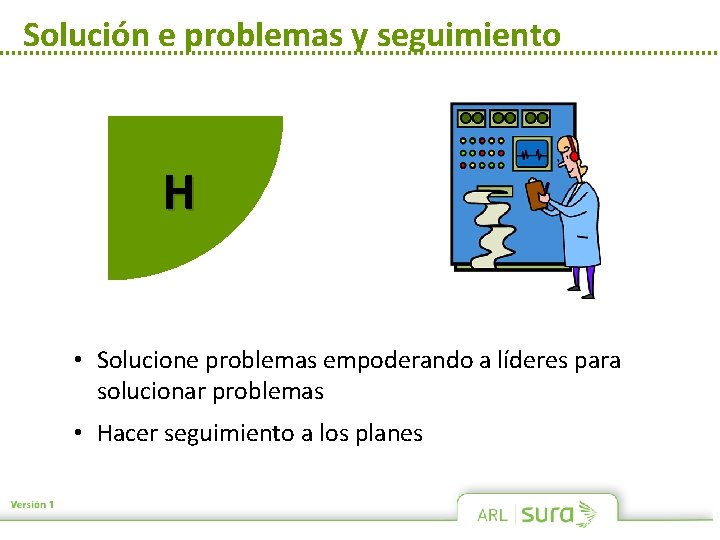 Solución e problemas y seguimiento

H

• Solucione problemas empoderando a líderes para solucionar problemas

• Hacer seguimiento a los planes

Versión 1

ARL sura